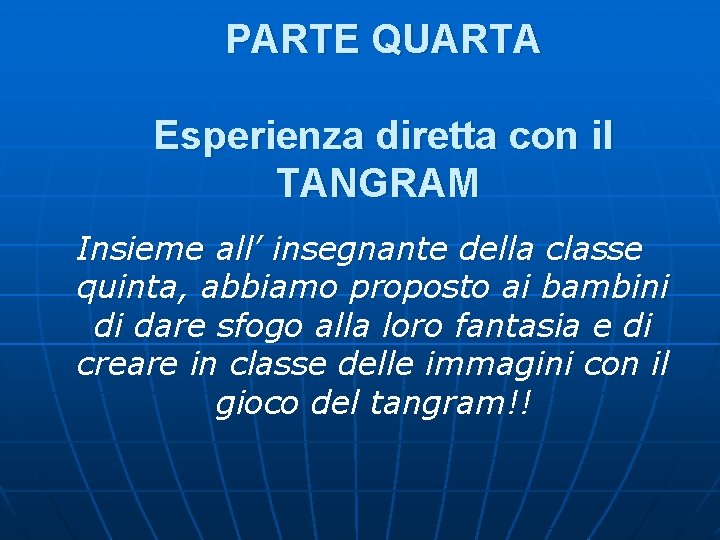 PARTE QUARTA

Esperienza diretta con il TANGRAM

Insieme all’ insegnante della classe quinta, abbiamo proposto ai bambini di dare sfogo alla loro fantasia e di creare in classe delle immagini con il gioco del tangram!!